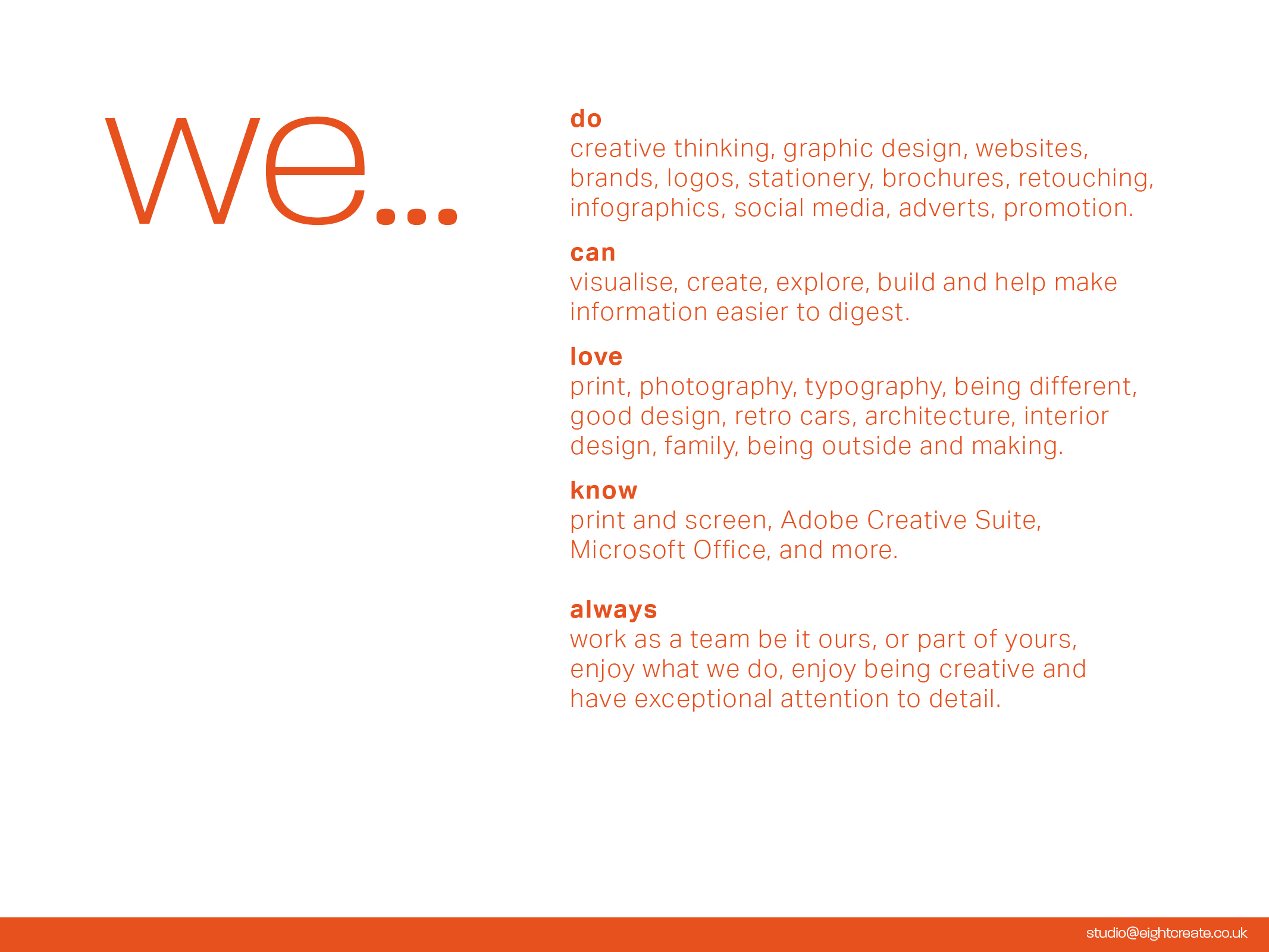 we...

do
creative thinking, graphic design, websites, brands, logos, stationery, brochures, retouching, infographics, social media, adverts, promotion.

can
visualise, create, explore, build and help make information easier to digest.

love
print, photography, typography, being different, good design, retro cars, architecture, interior design, family, being outside and making.

know
print and screen, Adobe Creative Suite, Microsoft Office, and more.

always
work as a team be it ours, or part of yours, enjoy what we do, enjoy being creative and have exceptional attention to detail.

studio@eightcreate.co.uk